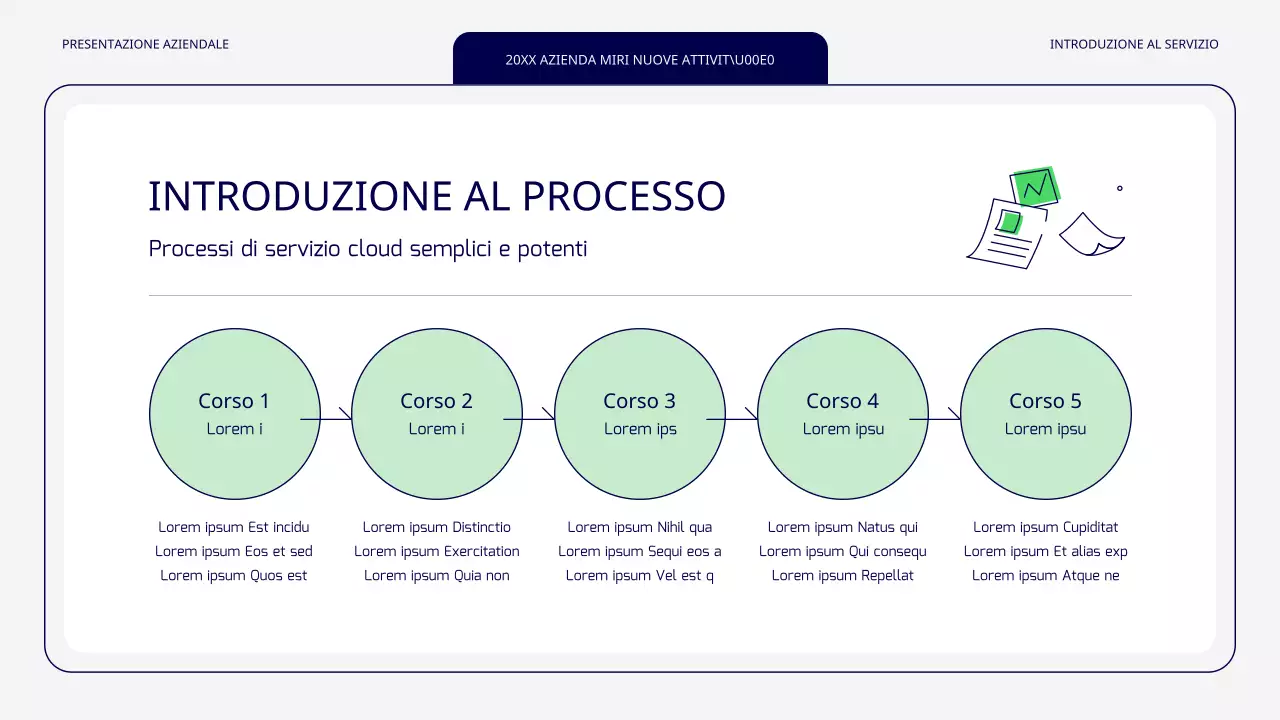 PRESENTAZIONE AZIENDALE

20XX AZIENDA MIRI NUOVE ATTIVIT\U00E0

INTRODUZIONE AL SERVIZIO

INTRODUZIONE AL PROCESSO

Processi di servizio cloud semplici e potenti

Corso 1
Lorem i

Corso 2
Lorem i

Corso 3
Lorem ips

Corso 4
Lorem ipsu

Corso 5
Lorem ipsu

Lorem ipsum Est incidu
Lorem ipsum Eos et sed
Lorem ipsum Quos est

Lorem ipsum Distinctio
Lorem ipsum Exercitation
Lorem ipsum Quia non

Lorem ipsum Nihil qua
Lorem ipsum Sequi eos a
Lorem ipsum Vel est q

Lorem ipsum Natus qui
Lorem ipsum Qui consequ
Lorem ipsum Repellat

Lorem ipsum Cupiditat
Lorem ipsum Et alias exp
Lorem ipsum Atque ne